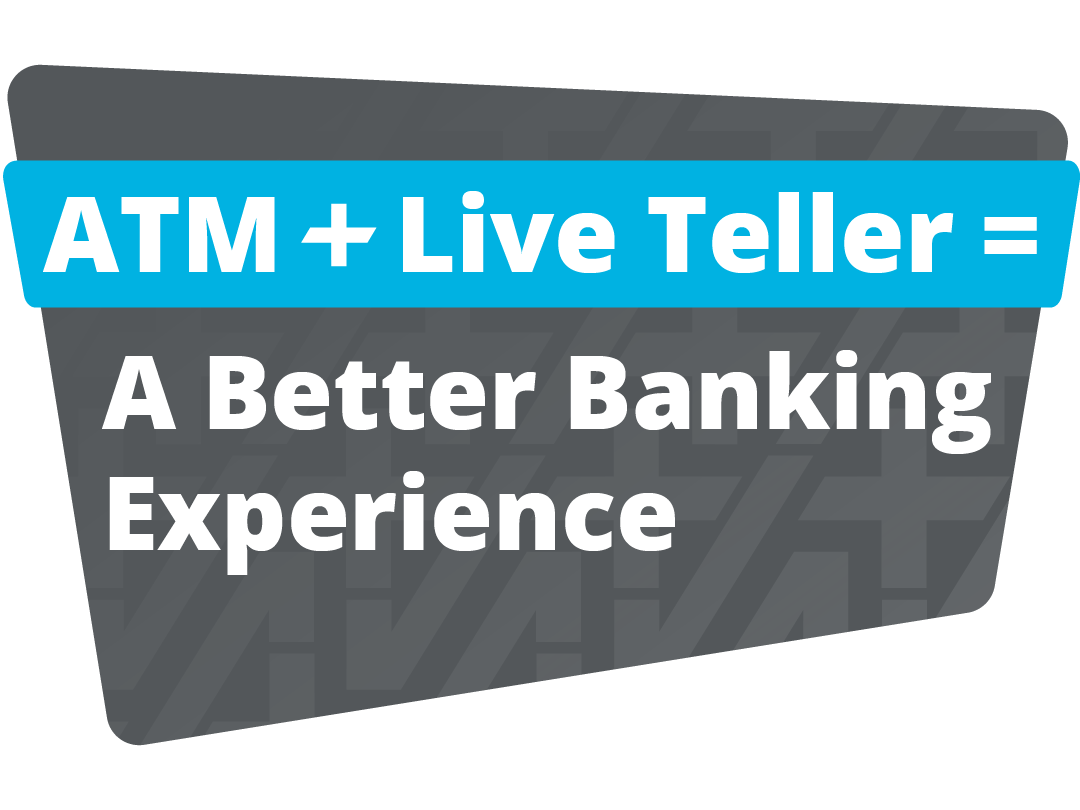 ATM + Live Teller =

A Better Banking Experience